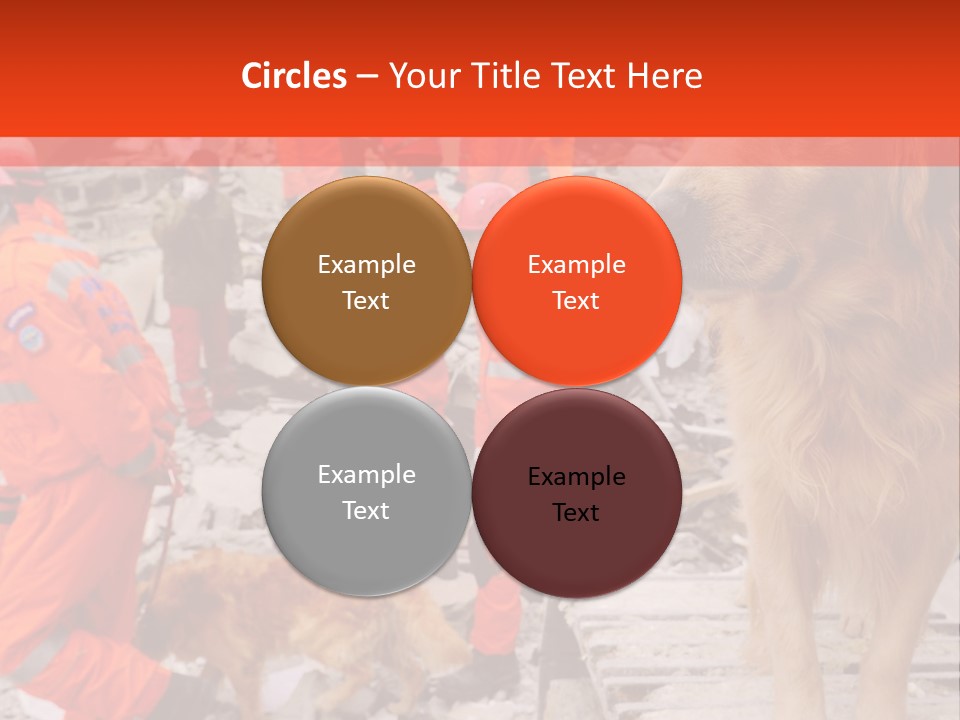 Circles – Your Title Text Here

Example Text

Example Text

Example Text

Example Text